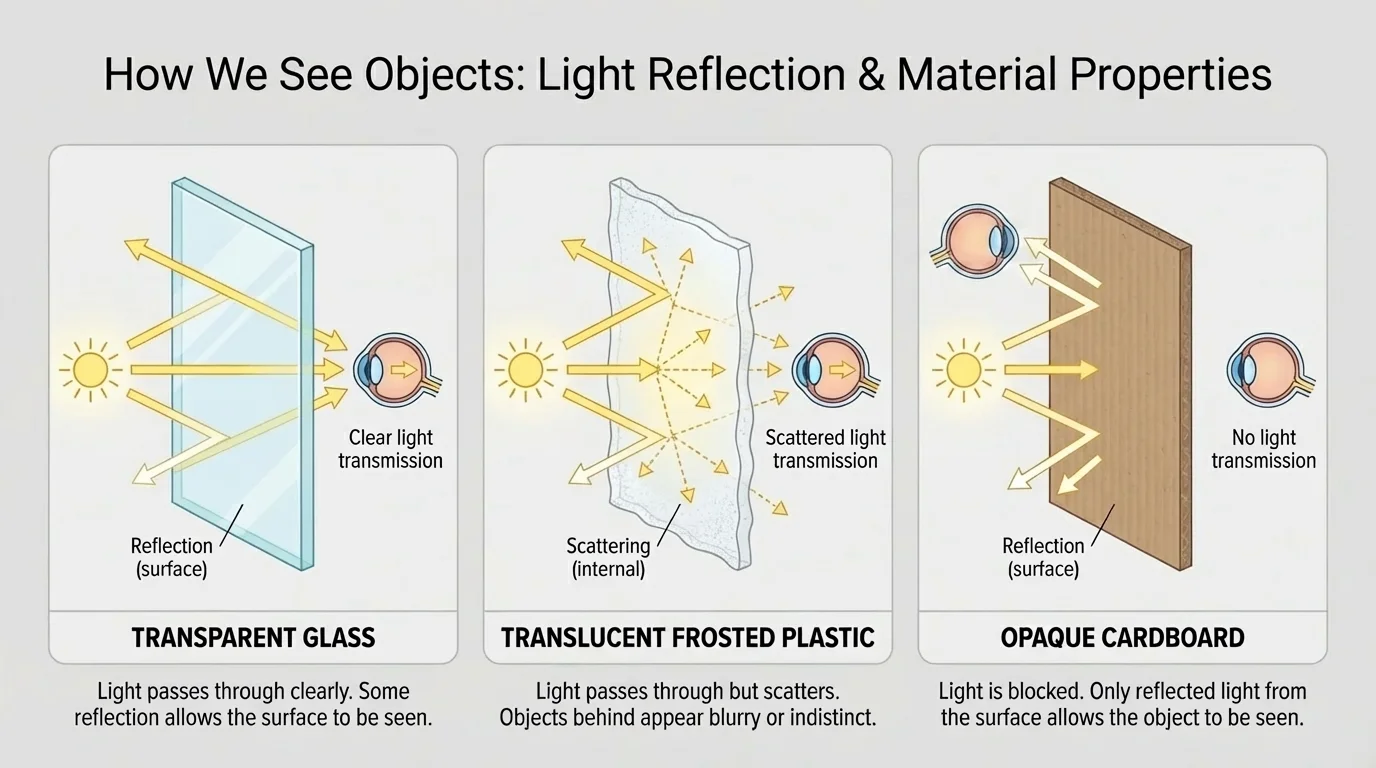 How We See Objects: Light Reflection & Material Properties

Clear light transmission

Reflection (surface)

TRANSPARENT GLASS

Light passes through clearly. Some reflection allows the surface to be seen.

Scattered light transmission

Scattering (internal)

TRANSLUCENT FROSTED PLASTIC

Light passes through but scatters. Objects behind appear blurry or indistinct.

No light transmission

Reflection (surface)

OPAQUE CARDBOARD

Light is blocked. Only reflected light from the surface allows the object to be seen.